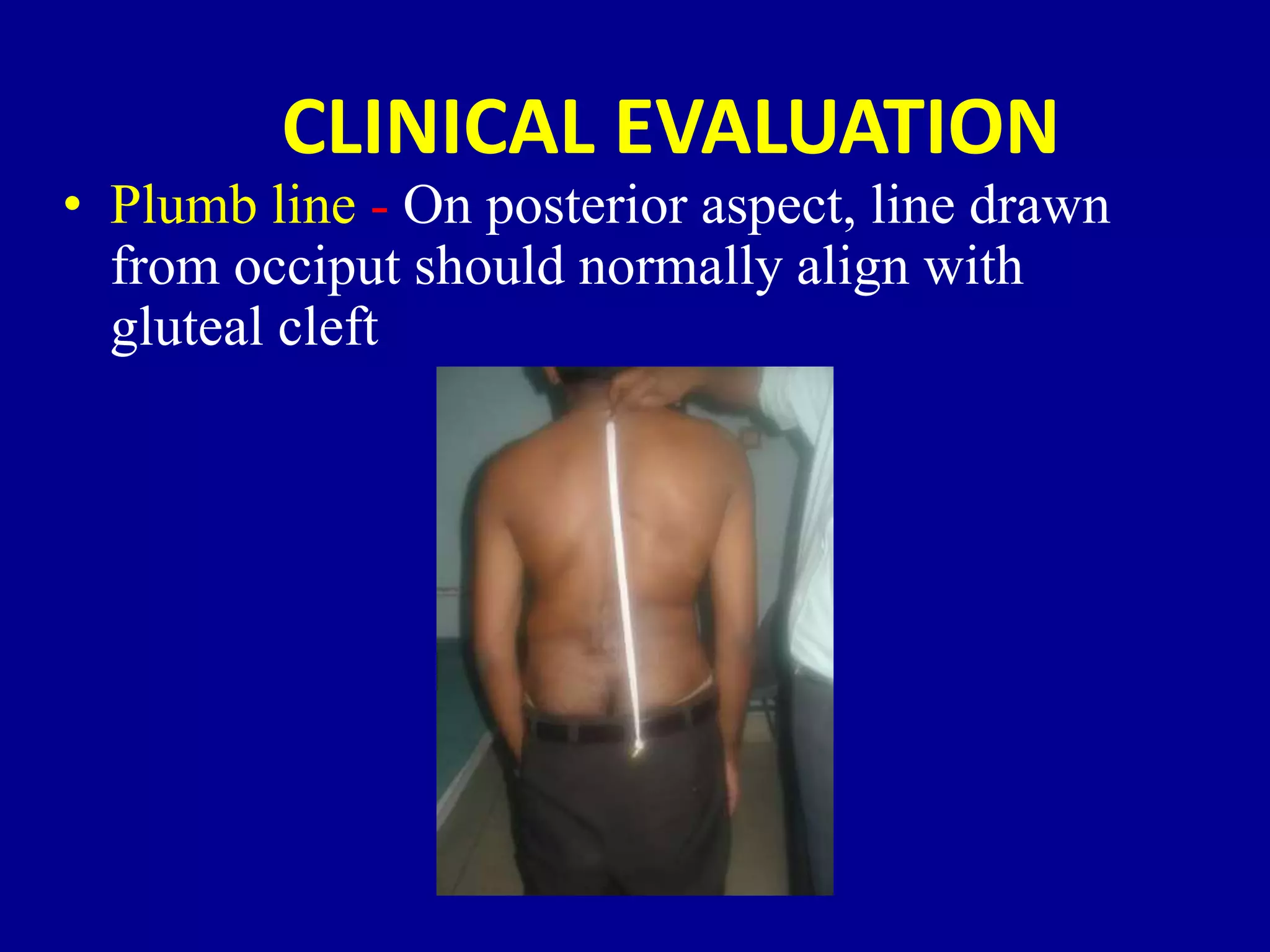 CLINICAL EVALUATION

• Plumb line - On posterior aspect, line drawn from occiput should normally align with gluteal cleft